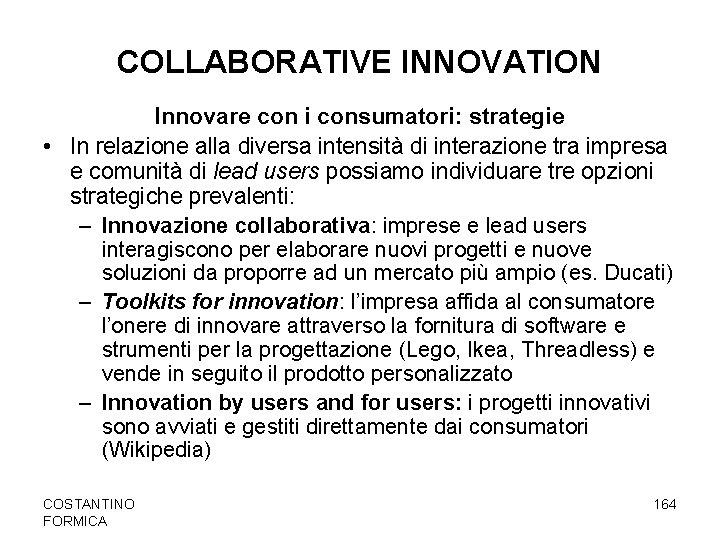 COLLABORATIVE INNOVATION

Innovare con i consumatori: strategie

• In relazione alla diversa intensità di interazione tra impresa e comunità di lead users possiamo individuare tre opzioni strategiche prevalenti:
– Innovazione collaborativa: imprese e lead users interagiscono per elaborare nuovi progetti e nuove soluzioni da proporre ad un mercato più ampio (es. Ducati)
– Toolkits for innovation: l'impresa affida al consumatore l'onere di innovare attraverso la fornitura di software e strumenti per la progettazione (Lego, Ikea, Threadless) e vende in seguito il prodotto personalizzato
– Innovation by users and for users: i progetti innovativi sono avviati e gestiti direttamente dai consumatori (Wikipedia)

COSTANTINO FORMICA

164